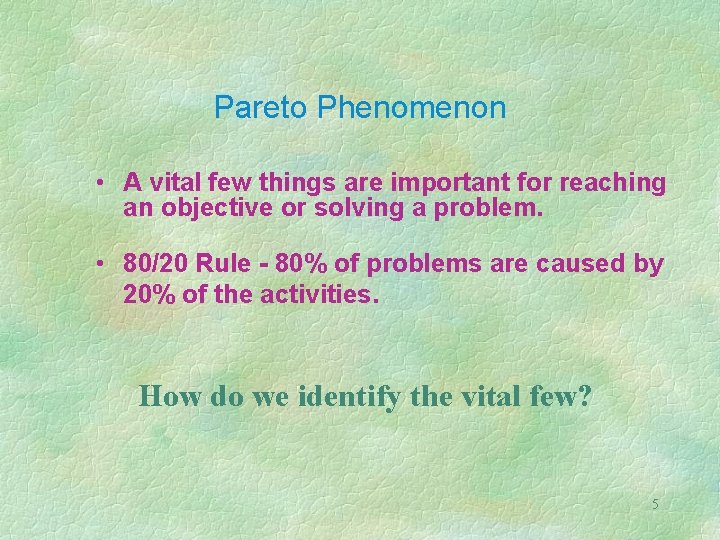 Pareto Phenomenon

• A vital few things are important for reaching an objective or solving a problem.

• 80/20 Rule - 80% of problems are caused by 20% of the activities.

How do we identify the vital few?

5